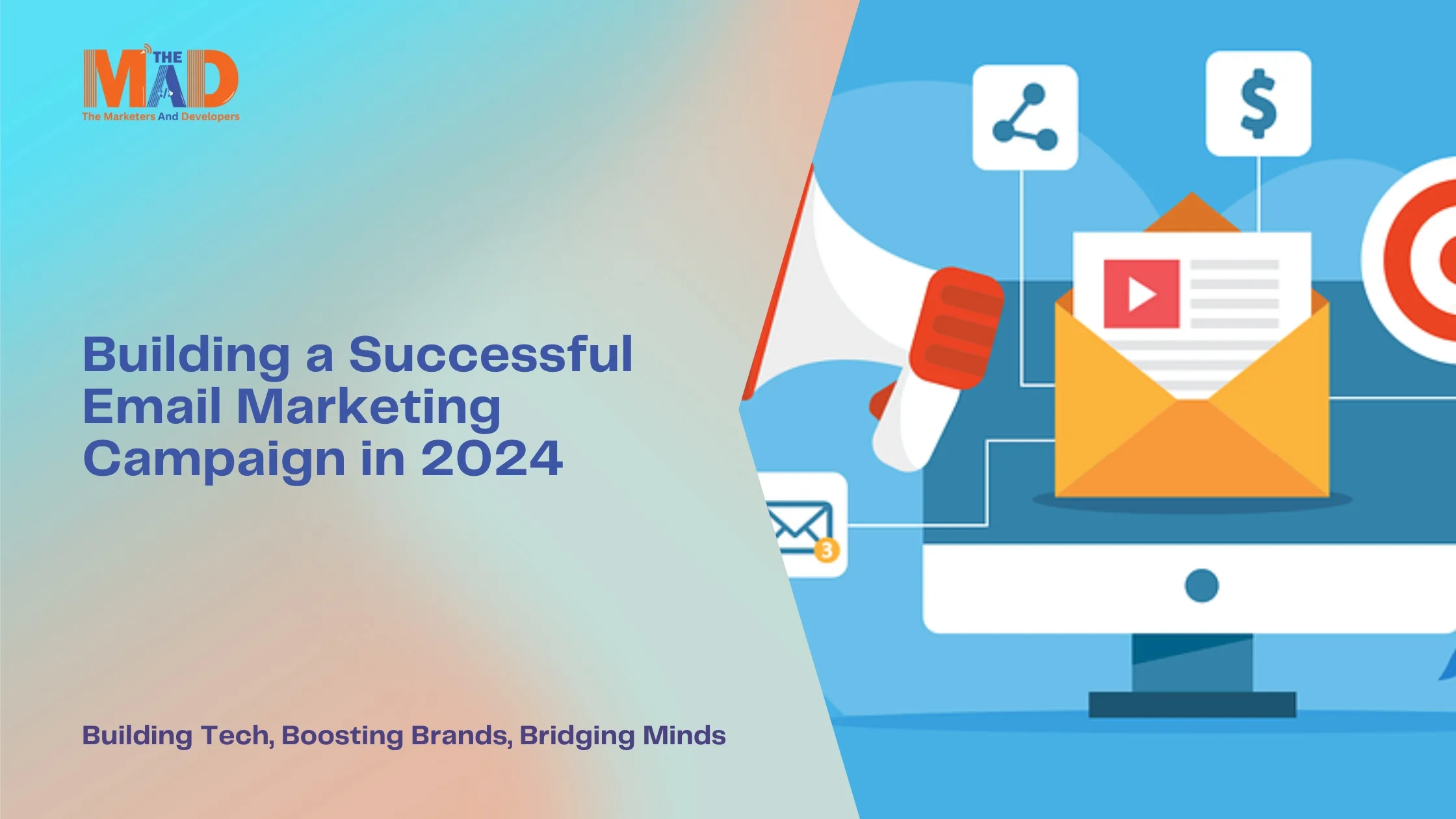 THE MAD
The Marketers And Developers

Building a Successful Email Marketing Campaign in 2024

Building Tech, Boosting Brands, Bridging Minds

$

3